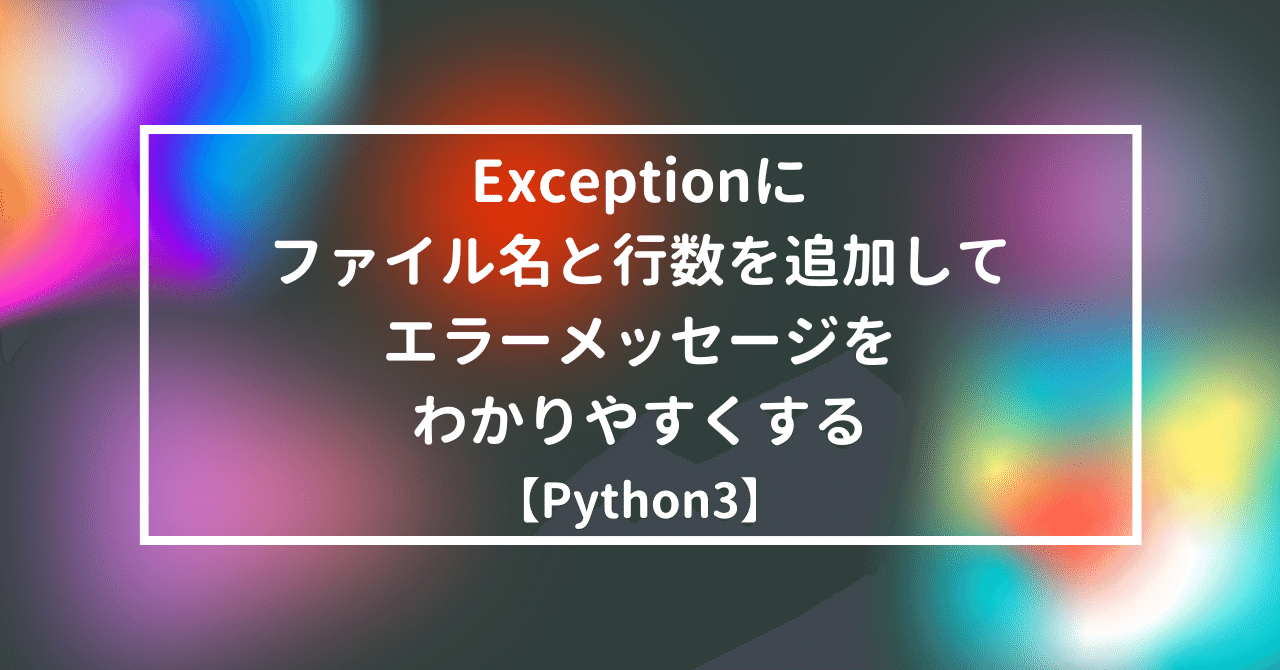 Exceptionに
ファイル名と行数を追加して
エラーメッセージを
わかりやすくする
【Python3】